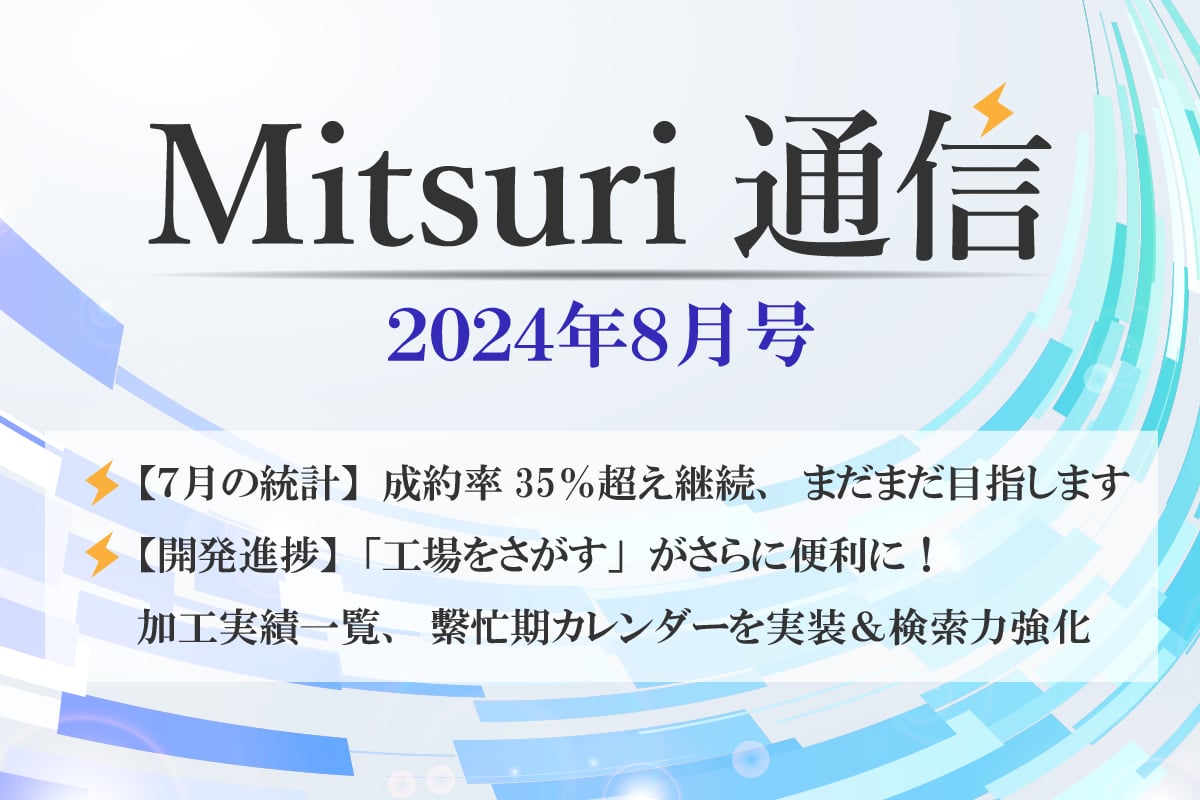 Mitsuri 通信

2024年8月号

【7月の統計】成約率 35％超え継続、まだまだ目指します

【開発進捗】「工場をさがす」がさらに便利に！
加工実績一覧、繁忙期カレンダーを実装＆検索力強化